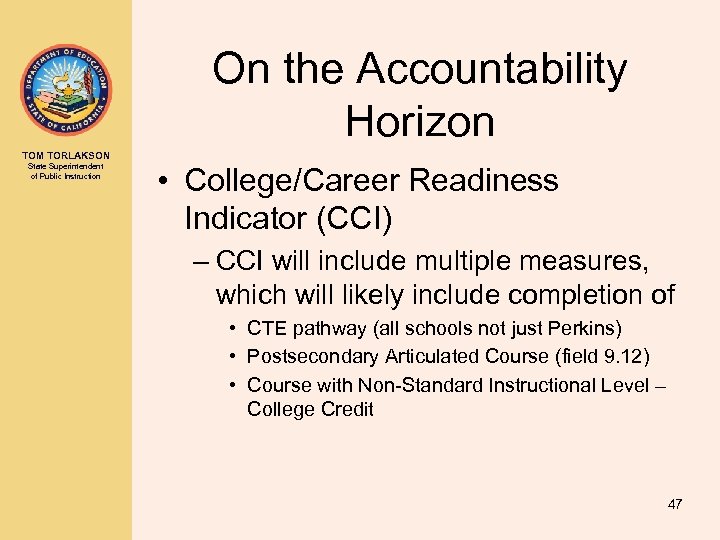 DEPARTMENT OF EDUCATION
STATE OF CALIFORNIA

TOM TORLAKSON
State Superintendent of Public Instruction

On the Accountability Horizon

• College/Career Readiness Indicator (CCI)
– CCI will include multiple measures, which will likely include completion of
• CTE pathway (all schools not just Perkins)
• Postsecondary Articulated Course (field 9.12)
• Course with Non-Standard Instructional Level – College Credit

47